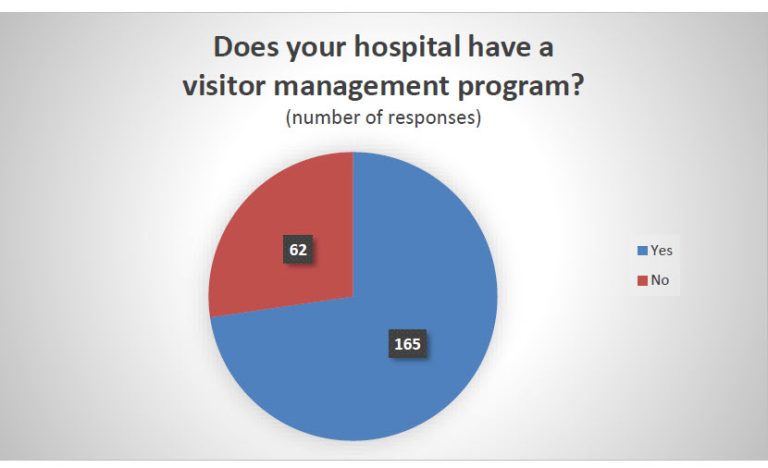 Does your hospital have a visitor management program?
(number of responses)

62

165

Yes
No